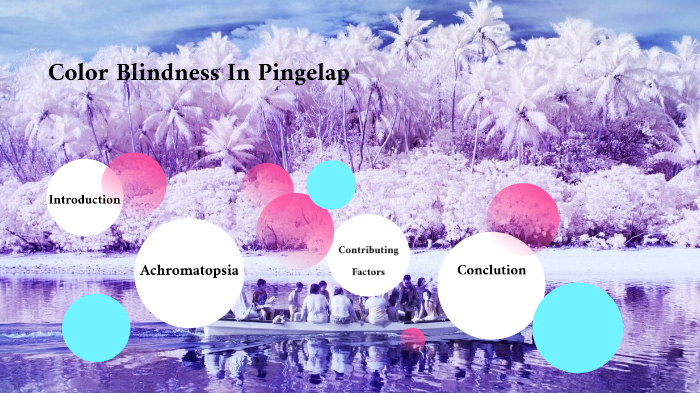 Color Blindness In Pingelap

Introduction

Achromatopsia

Contributing Factors

Conclution